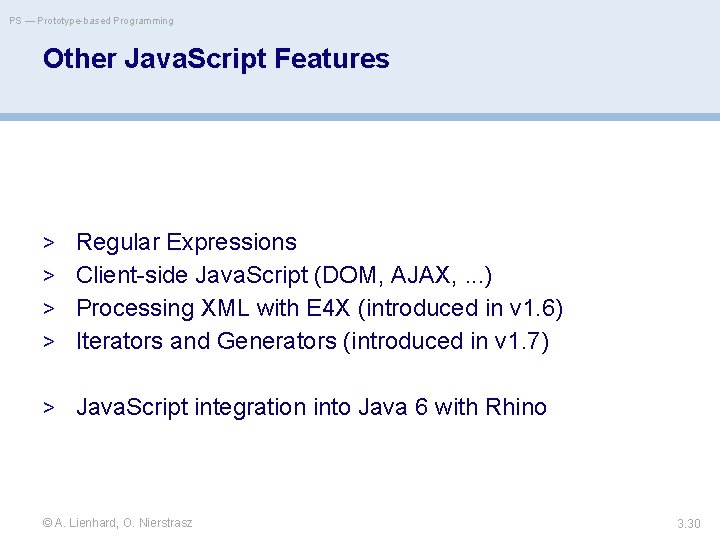 PS — Prototype-based Programming

Other JavaScript Features

> Regular Expressions
> Client-side JavaScript (DOM, AJAX, ...)
> Processing XML with E4X (introduced in v1.6)
> Iterators and Generators (introduced in v1.7)

> JavaScript integration into Java 6 with Rhino

© A. Lienhard, O. Nierstrasz

3.30